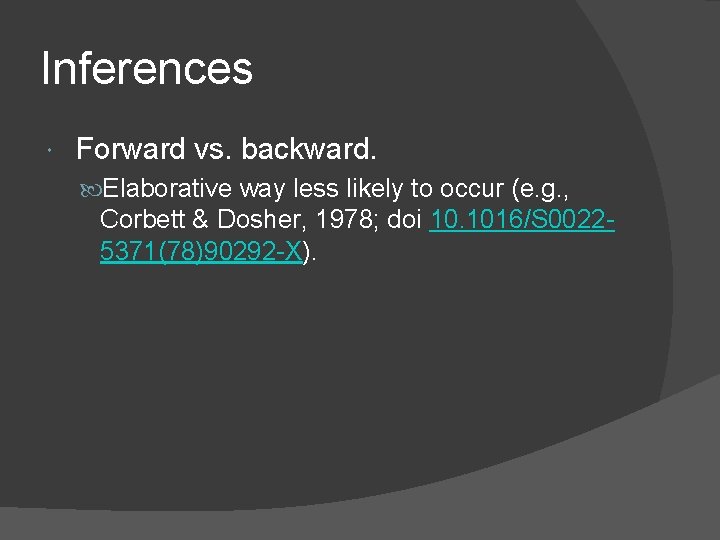 Inferences

Forward vs. backward.

Elaborative way less likely to occur (e.g., Corbett & Dosher, 1978; doi 10.1016/S0022-5371(78)90292-X).